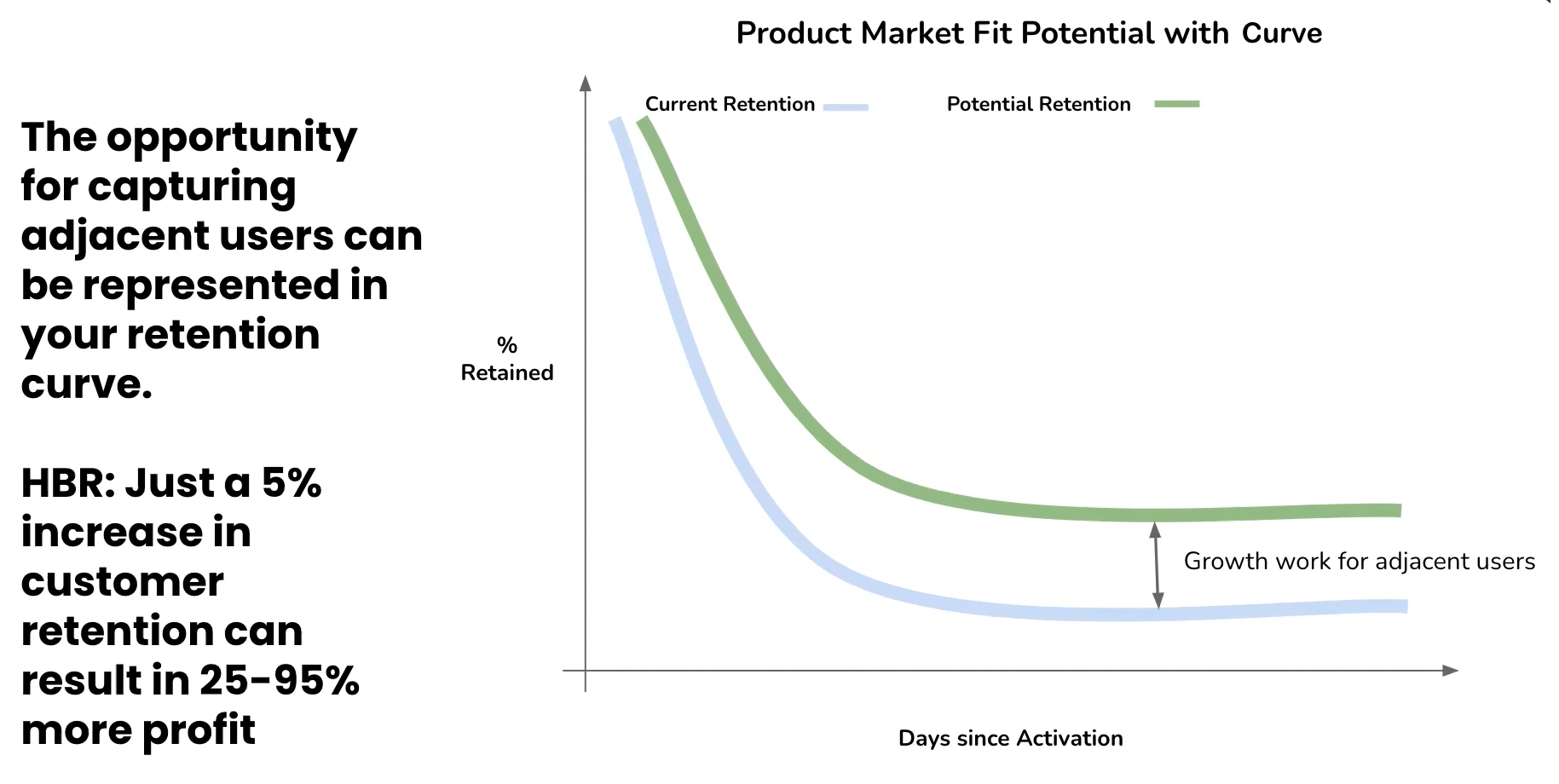 The opportunity for capturing adjacent users can be represented in your retention curve.

HBR: Just a 5% increase in customer retention can result in 25-95% more profit

Product Market Fit Potential with Curve

Current Retention

Potential Retention

%
Retained

Growth work for adjacent users

Days since Activation